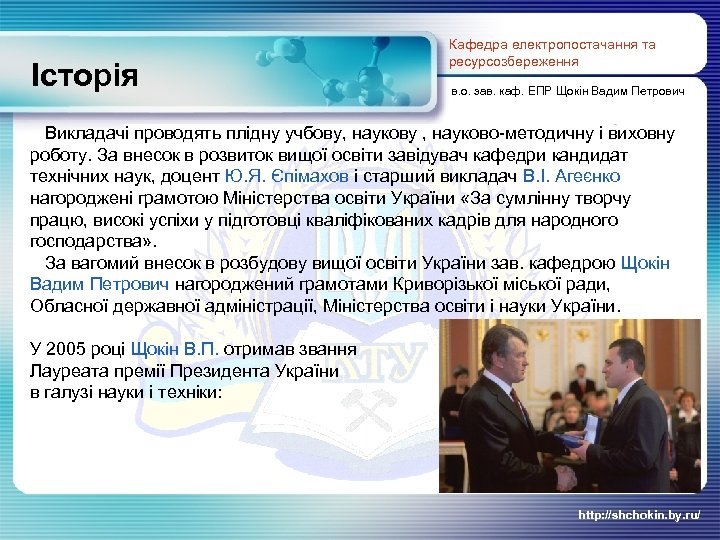 Історія

Кафедра електропостачання та ресурсозбереження

в.о. зав. каф. ЕПР Щокін Вадим Петрович

Викладачі проводять плідну учбову, наукову , науково-методичну і виховну роботу. За внесок в розвиток вищої освіти завідувач кафедри кандидат технічних наук, доцент Ю.Я. Єпімахов і старший викладач В.І. Агеєнко нагороджені грамотою Міністерства освіти України «За сумлінну творчу працю, високі успіхи у підготовці кваліфікованих кадрів для народного господарства».

За вагомий внесок в розбудову вищої освіти України зав. кафедрою Щокін Вадим Петрович нагороджений грамотами Криворізької міської ради, Обласної державної адміністрації, Міністерства освіти і науки України.

У 2005 році Щокін В.П. отримав звання Лауреата премії Президента України в галузі науки і техніки:

http://shchokin.by.ru/